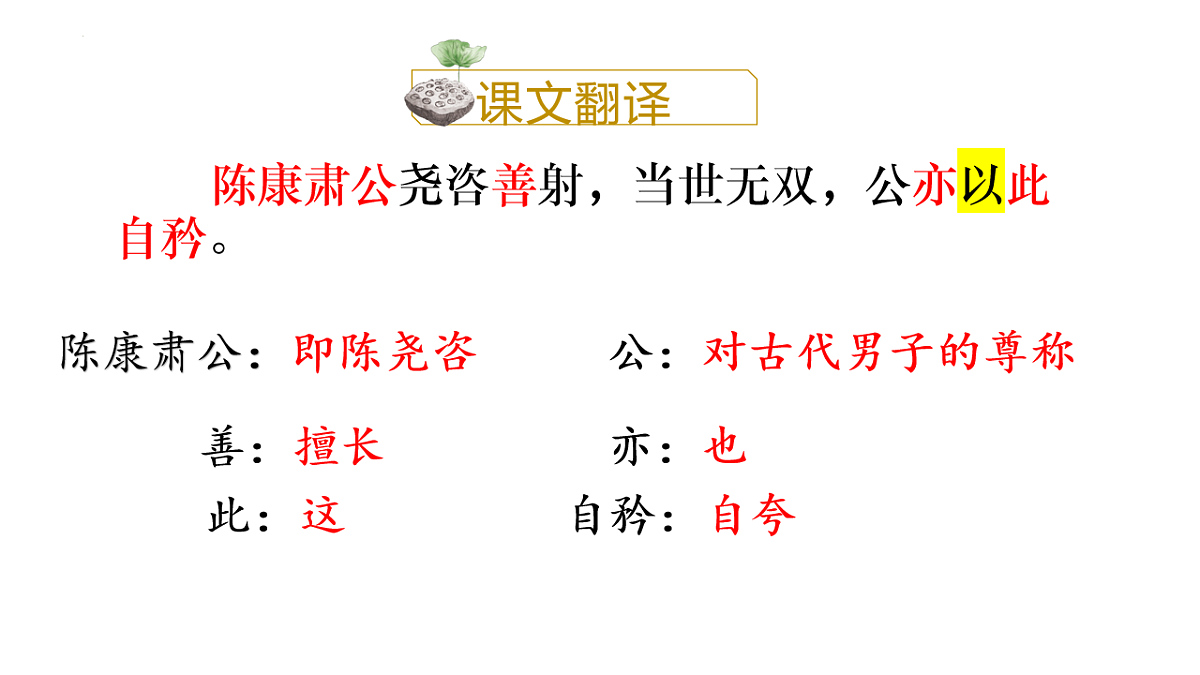 课文翻译

陈康肃公尧咨善射，当世无双，公亦以此自矜。

陈康肃公：即陈尧咨　　公：对古代男子的尊称

善：擅长　　亦：也

此：这　　自矜：自夸